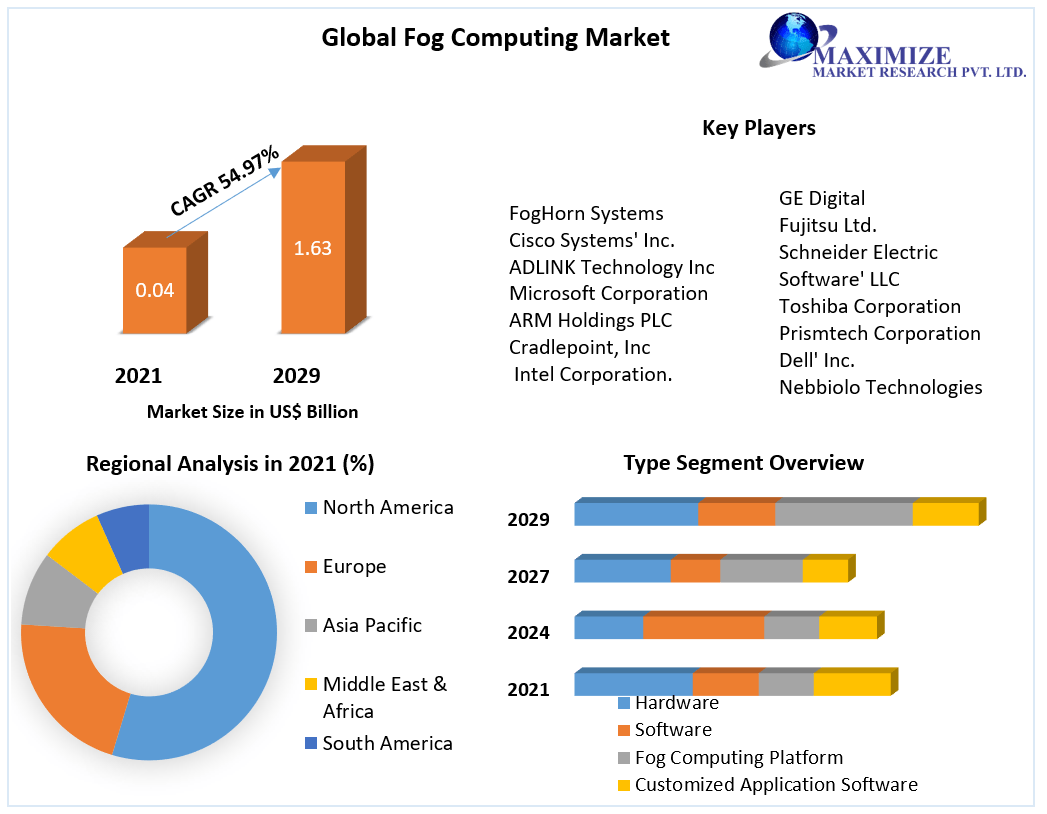 Global Fog Computing Market

MAXIMIZE
MARKET RESEARCH PVT. LTD.

CAGR 54.97%

0.04

1.63

2021

2029

Market Size in US$ Billion

Key Players

FogHorn Systems
Cisco Systems' Inc.
ADLINK Technology Inc
Microsoft Corporation
ARM Holdings PLC
Cradlepoint, Inc
Intel Corporation.

GE Digital
Fujitsu Ltd.
Schneider Electric
Software' LLC
Toshiba Corporation
Prismtech Corporation
Dell' Inc.
Nebbiolo Technologies

Regional Analysis in 2021 (%)

North America
Europe
Asia Pacific
Middle East & Africa
South America

Type Segment Overview

2029
2027
2024
2021

Hardware
Software
Fog Computing Platform
Customized Application Software